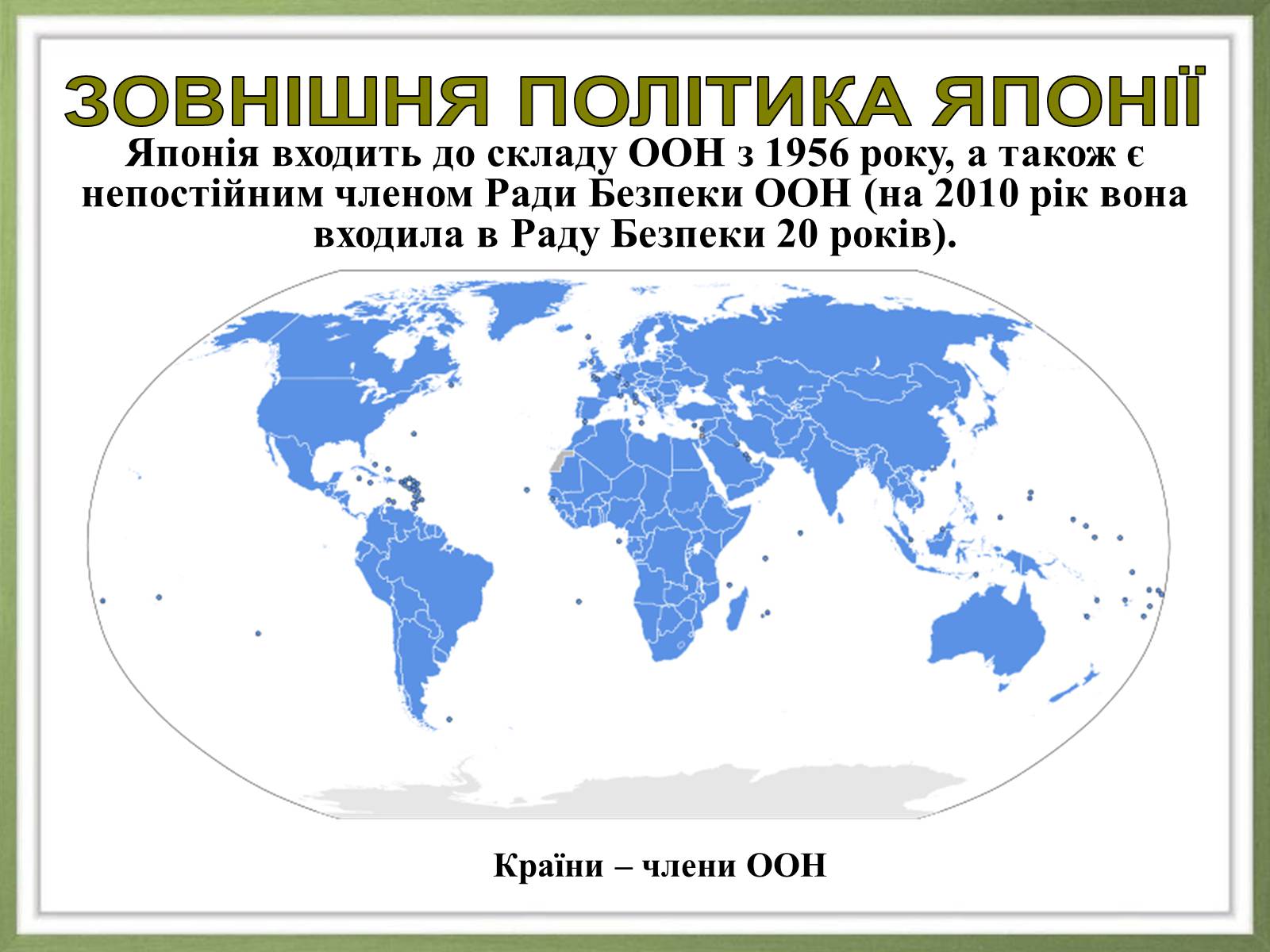 ЗОВНІШНЯ ПОЛІТИКА ЯПОНІЇ

Японія входить до складу ООН з 1956 року, а також є непостійним членом Ради Безпеки ООН (на 2010 рік вона входила в Раду Безпеки 20 років).

Країни – члени ООН